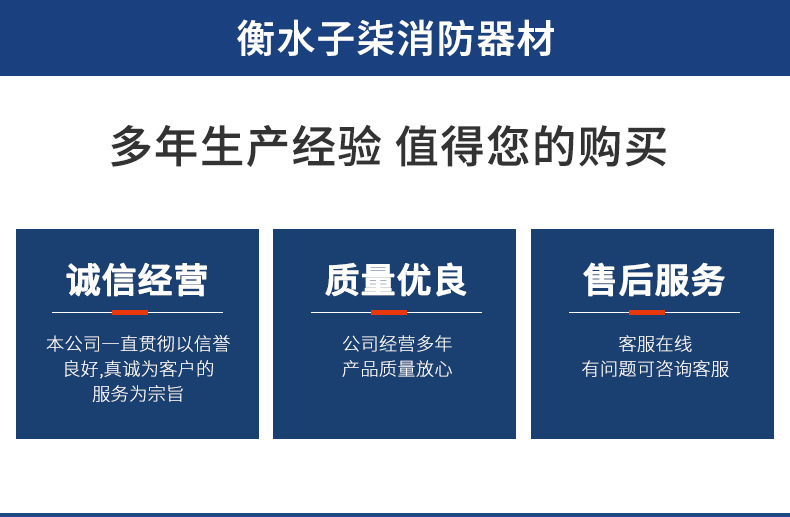 衡水子柒消防器材

多年生产经验 值得您的购买

诚信经营

本公司一直贯彻以信誉良好,真诚为客户的服务为宗旨

质量优良

公司经营多年
产品质量放心

售后服务

客服在线
有问题可咨询客服